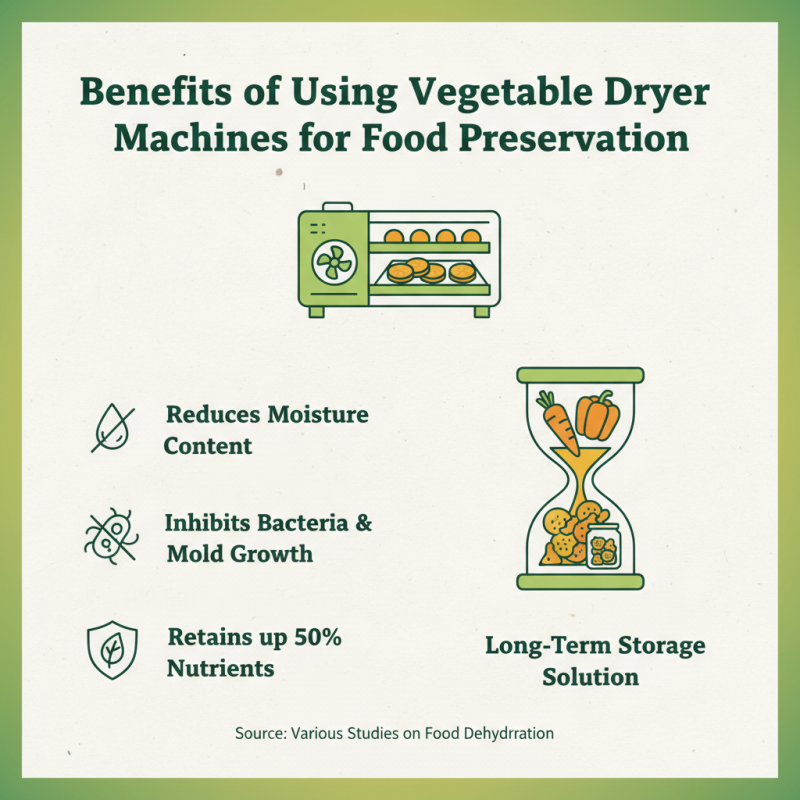 Benefits of Using Vegetable Dryer Machines for Food Preservation

Reduces Moisture Content

Inhibits Bacteria & Mold Growth

Retains up 50% Nutrients

Long-Term Storage Solution

Source: Various Studies on Food Dehydrration